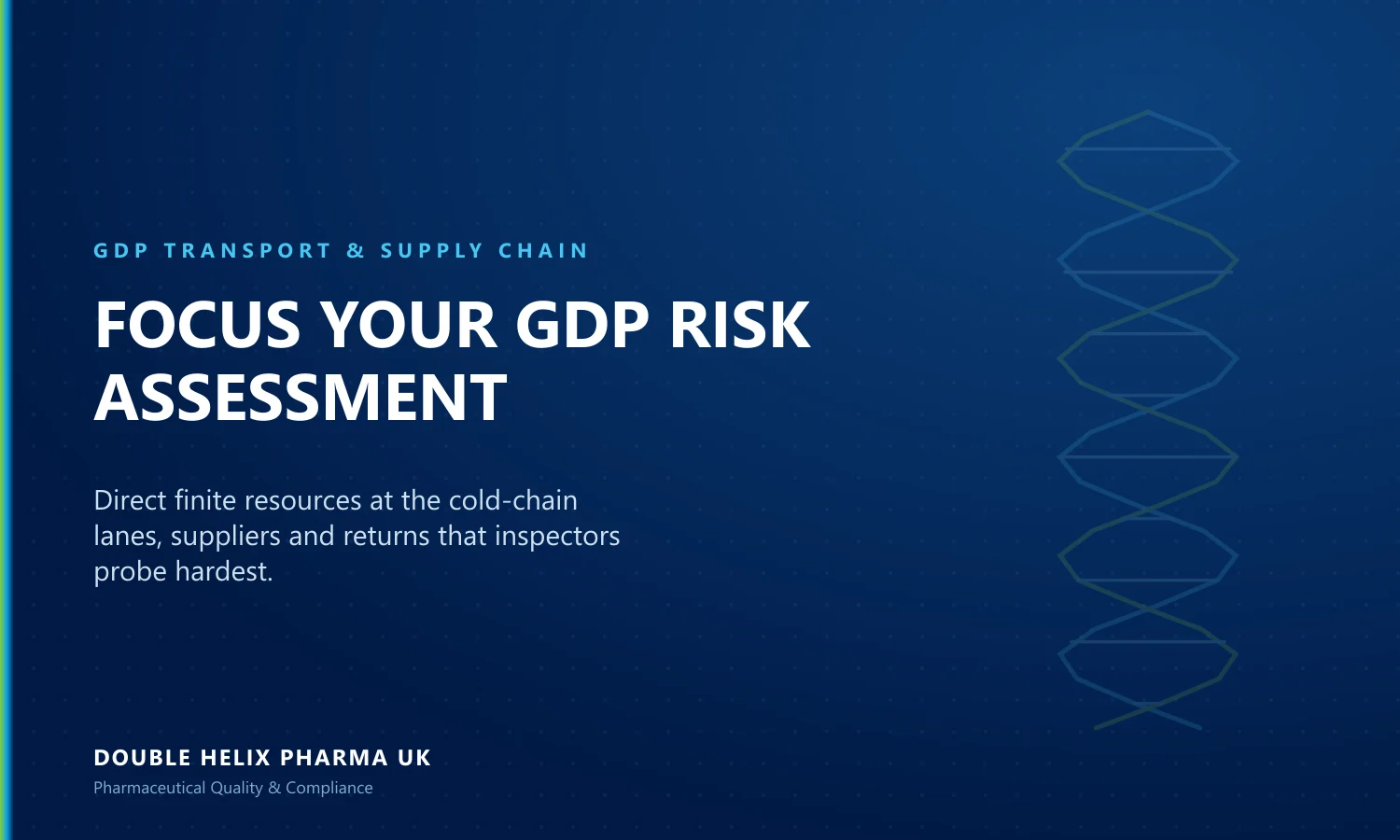 GDP TRANSPORT & SUPPLY CHAIN

FOCUS YOUR GDP RISK ASSESSMENT

Direct finite resources at the cold-chain lanes, suppliers and returns that inspectors probe hardest.

DOUBLE HELIX PHARMA UK

Pharmaceutical Quality & Compliance